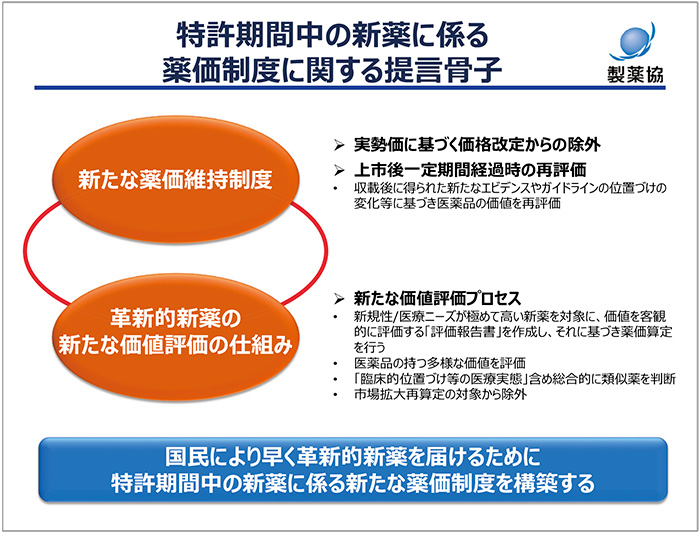 特許期間中の新薬に係る
薬価制度に関する提言骨子

製薬協

新たな薬価維持制度

➢ 実勢価に基づく価格改定からの除外
➢ 上市後一定期間経過時の再評価
• 収載後に得られた新たなエビデンスやガイドラインの位置づけの変化等に基づき医薬品の価値を再評価

革新的新薬の
新たな価値評価の仕組み

➢ 新たな価値評価プロセス
• 新規性/医療ニーズが極めて高い新薬を対象に、価値を客観的に評価する「評価報告書」を作成し、それに基づき薬価算定を行う
• 医薬品の持つ多様な価値を評価
• 「臨床的位置づけ等の医療実態」含め総合的に類似薬を判断
• 市場拡大再算定の対象から除外

国民により早く革新的新薬を届けるために
特許期間中の新薬に係る新たな薬価制度を構築する